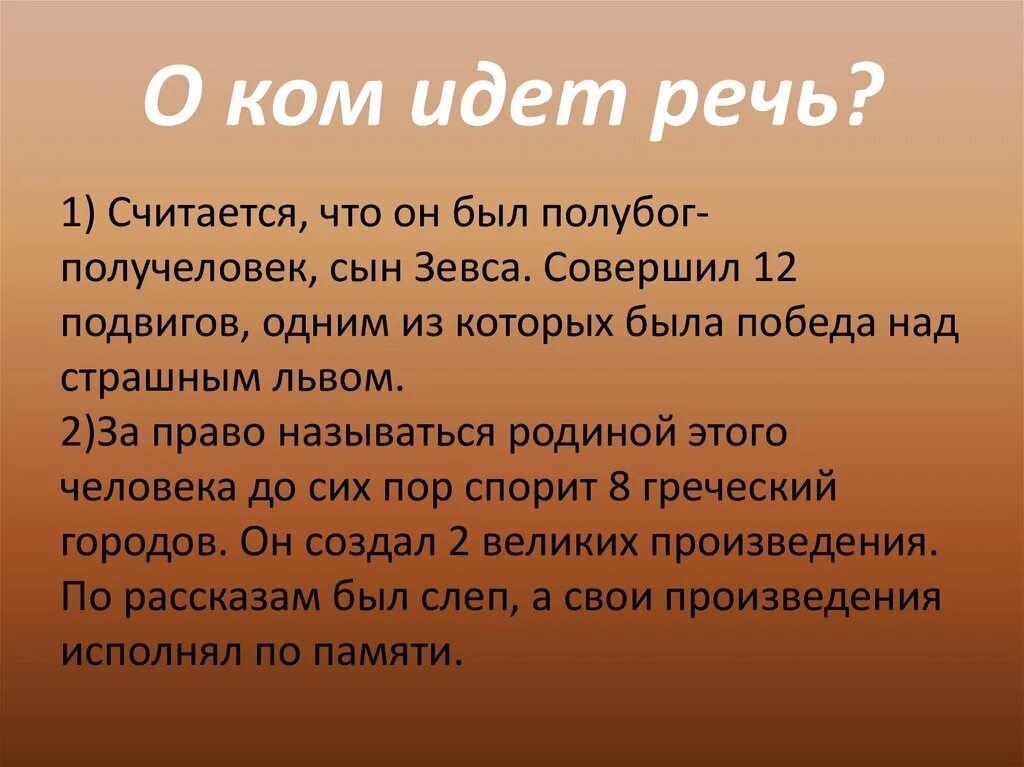 О ком идет речь?

1) Считается, что он был полубог-получеловек, сын Зевса. Совершил 12 подвигов, одним из которых была победа над страшным львом.
2)За право называться родиной этого человека до сих пор спорит 8 греческий городов. Он создал 2 великих произведения. По рассказам был слеп, а свои произведения исполнял по памяти.